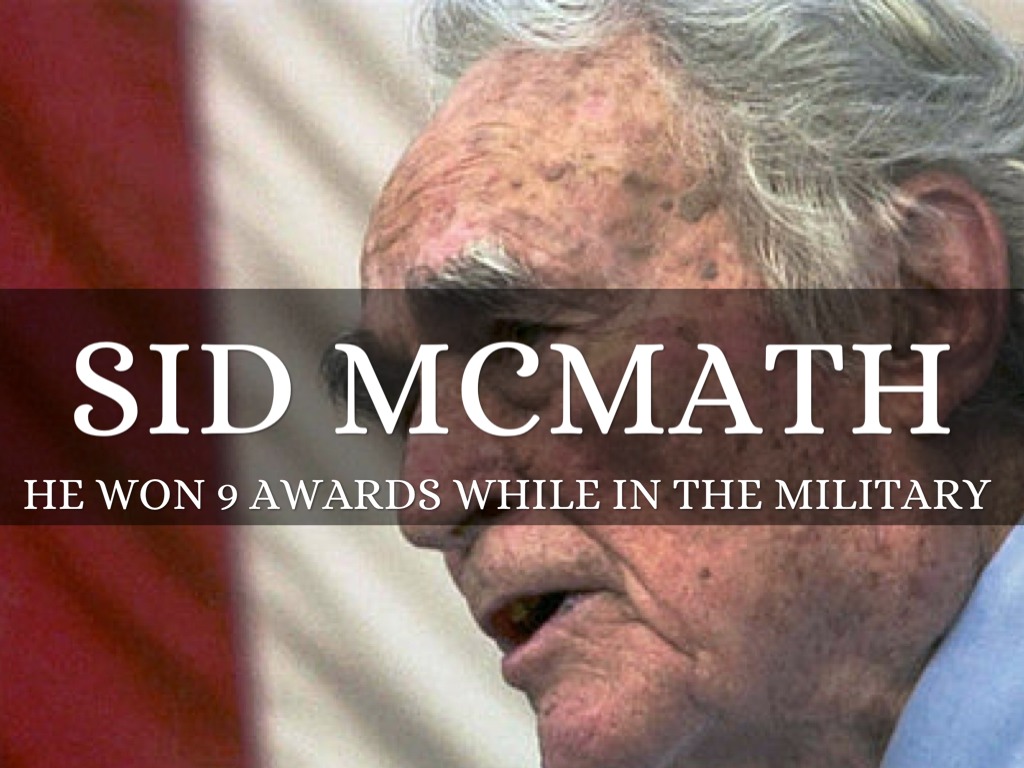 SID MCMATH

HE WON 9 AWARDS WHILE IN THE MILITARY